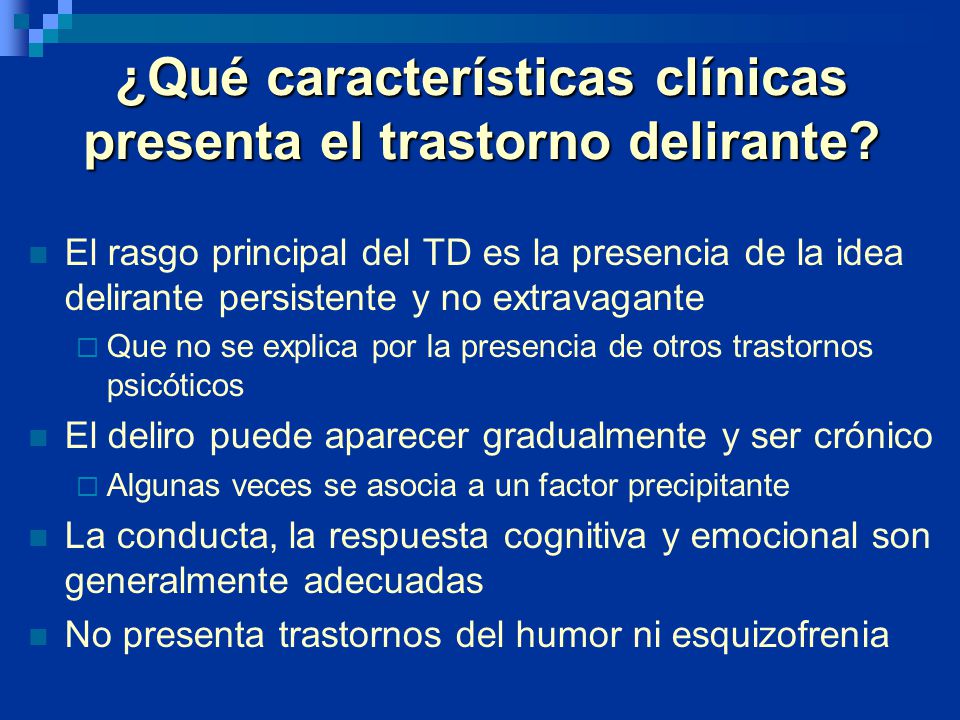 ¿Qué características clínicas presenta el trastorno delirante?

El rasgo principal del TD es la presencia de la idea delirante persistente y no extravagante

Que no se explica por la presencia de otros trastornos psicóticos

El deliro puede aparecer gradualmente y ser crónico

Algunas veces se asocia a un factor precipitante

La conducta, la respuesta cognitiva y emocional son generalmente adecuadas

No presenta trastornos del humor ni esquizofrenia